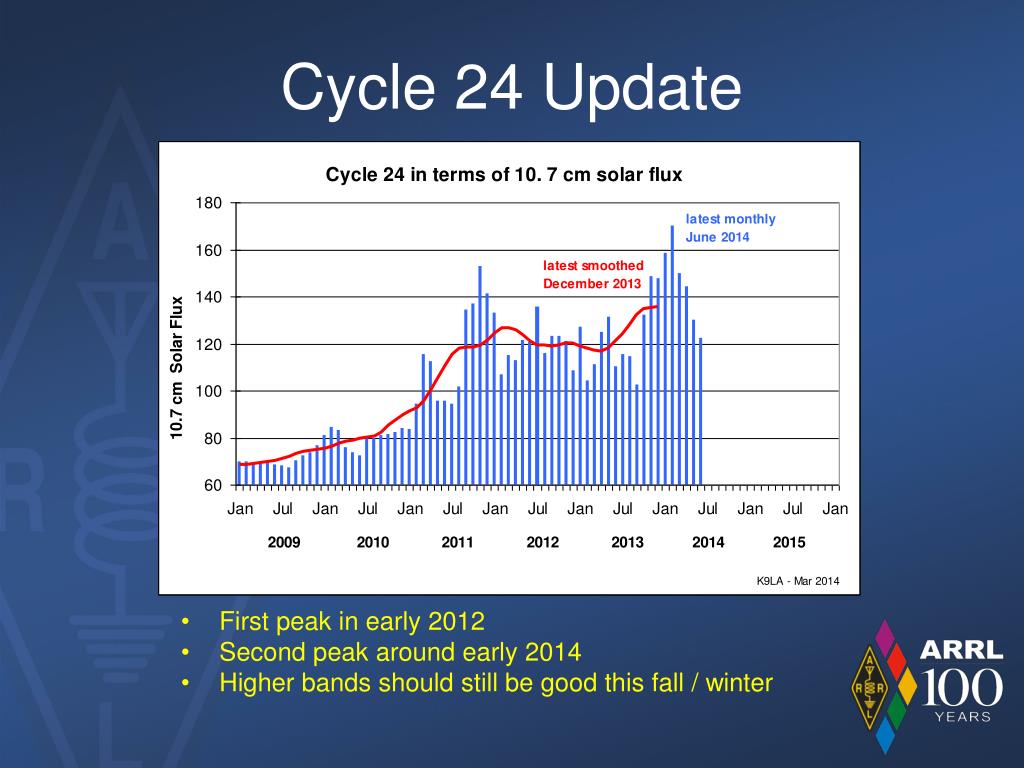 Cycle 24 Update

Cycle 24 in terms of 10. 7 cm solar flux

10.7 cm Solar Flux

180
160
140
120
100
80
60

latest monthly
June 2014

latest smoothed
December 2013

Jan Jul Jan Jul Jan Jul Jan Jul Jan Jul Jan Jul Jan Jul Jan

2009 2010 2011 2012 2013 2014 2015

K9LA - Mar 2014

• First peak in early 2012
• Second peak around early 2014
• Higher bands should still be good this fall / winter

ARRL
100
YEARS